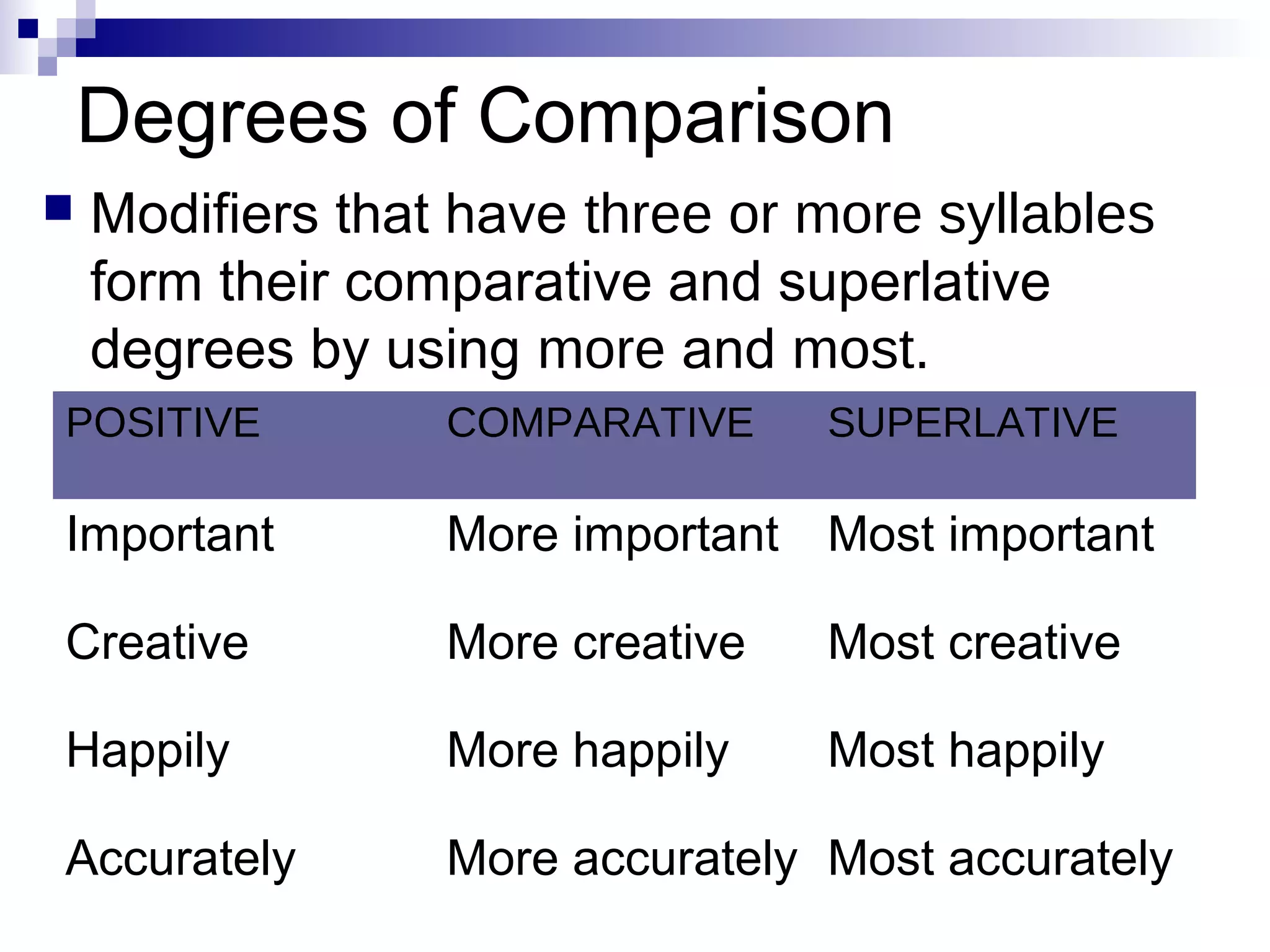 Degrees of Comparison

Modifiers that have three or more syllables form their comparative and superlative degrees by using more and most.

| POSITIVE | COMPARATIVE | SUPERLATIVE |
|---|---|---|
| Important | More important | Most important |
| Creative | More creative | Most creative |
| Happily | More happily | Most happily |
| Accurately | More accurately | Most accurately |